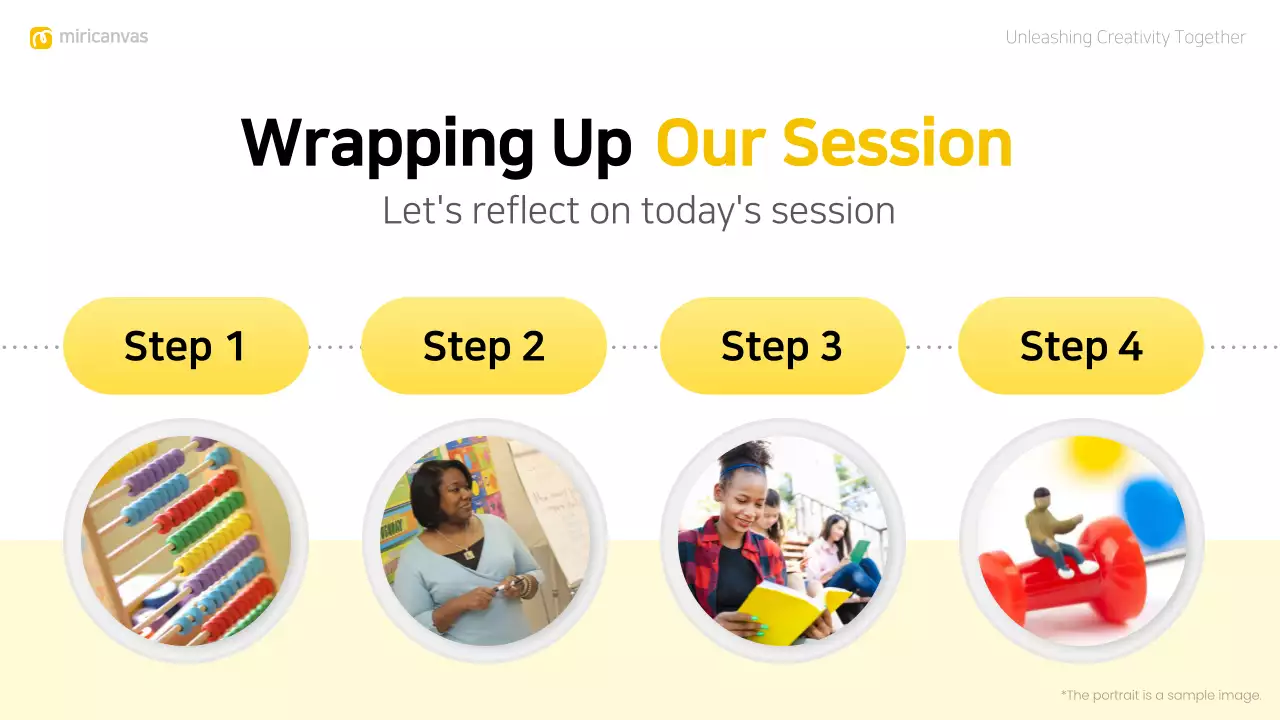 miricanvas

Unleashing Creativity Together

Wrapping Up Our Session

Let's reflect on today's session

Step 1

Step 2

Step 3

Step 4

*The portrait is a sample image.